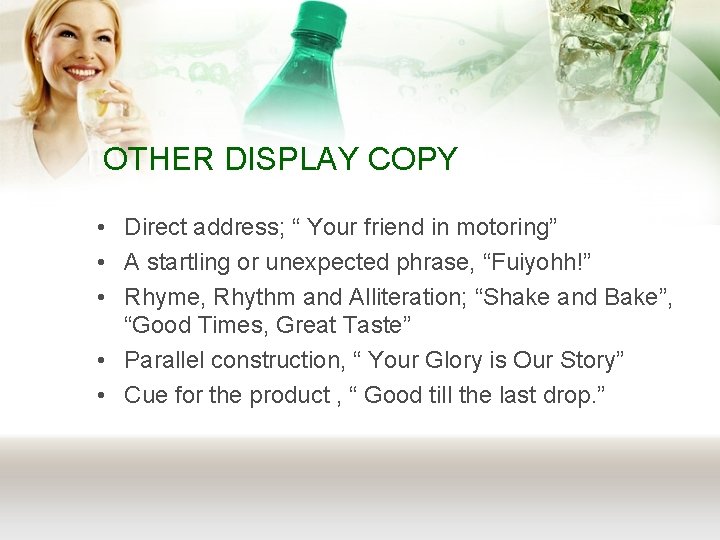 OTHER DISPLAY COPY

• Direct address; “ Your friend in motoring”
• A startling or unexpected phrase, “Fuiyohh!”
• Rhyme, Rhythm and Alliteration; “Shake and Bake”, “Good Times, Great Taste”
• Parallel construction, “ Your Glory is Our Story”
• Cue for the product , “ Good till the last drop.”